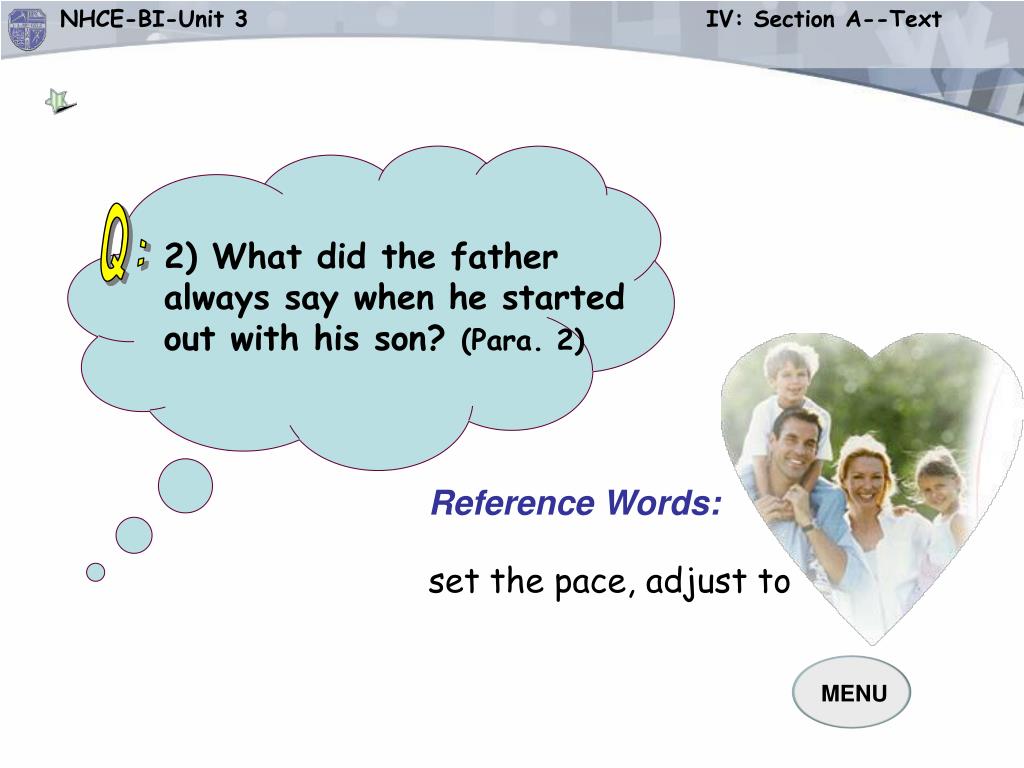 NHCE-BI-Unit 3

IV: Section A--Text

Q:

2) What did the father always say when he started out with his son? (Para. 2)

Reference Words:

set the pace, adjust to

MENU